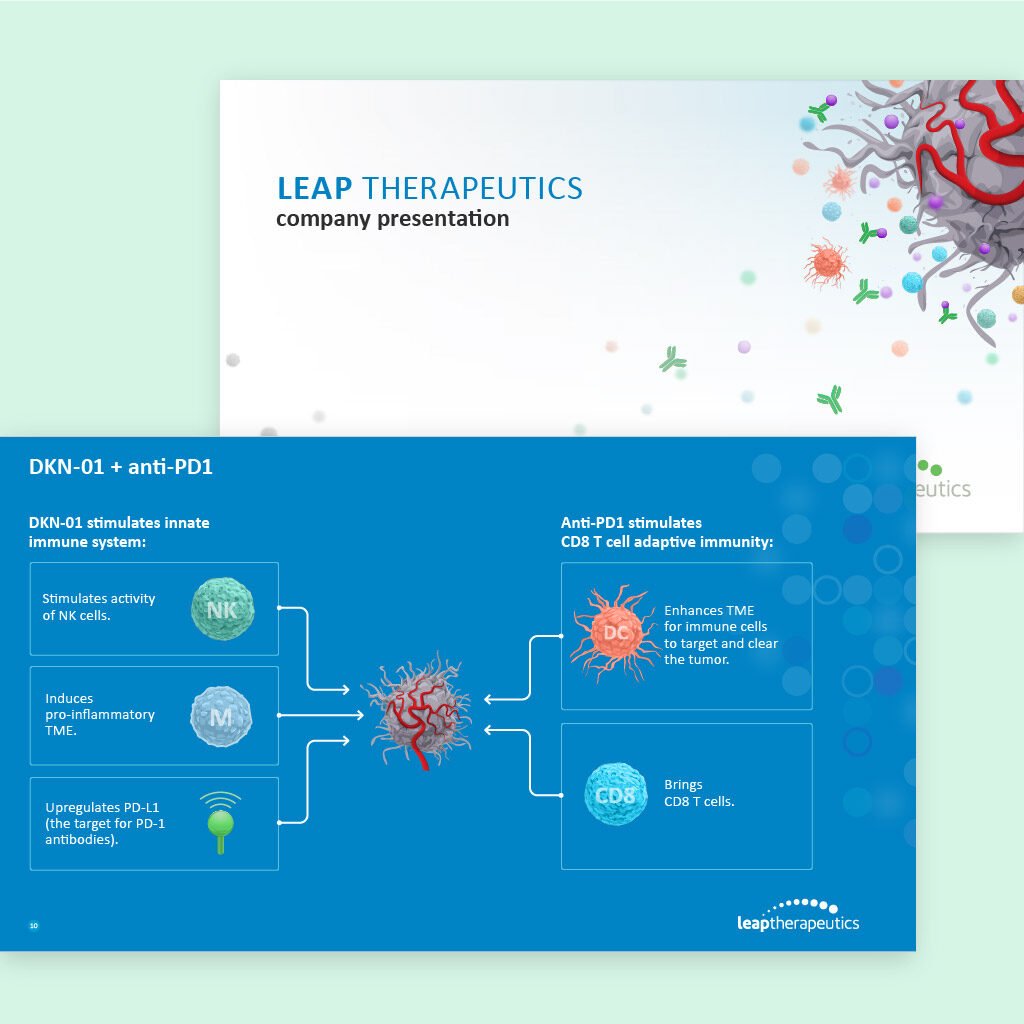 LEAP THERAPEUTICS
company presentation

eutics

DKN-01 + anti-PD1

DKN-01 stimulates innate immune system:

Stimulates activity of NK cells.

NK

Induces pro-inflammatory TME.

M

Upregulates PD-L1 (the target for PD-1 antibodies).

Anti-PD1 stimulates CD8 T cell adaptive immunity:

DC

Enhances TME for immune cells to target and clear the tumor.

CD8

Brings CD8 T cells.

10

leaptherapeutics